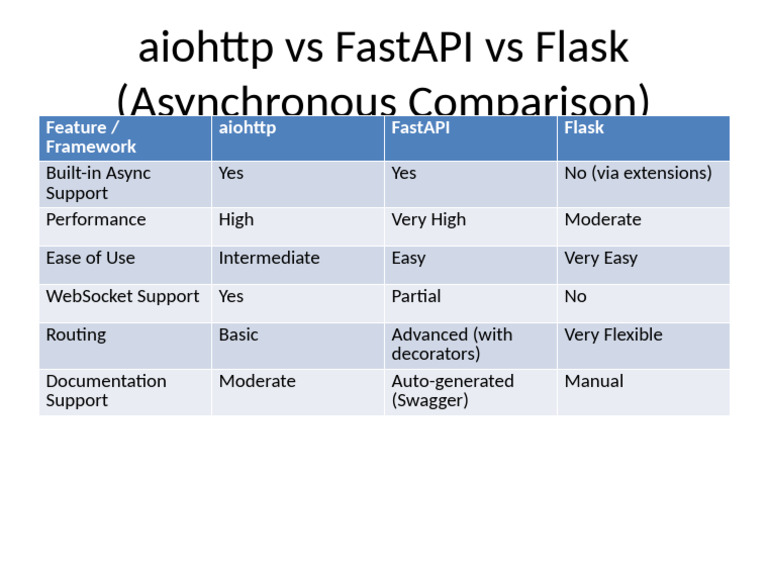 aiohttp vs FastAPI vs Flask (Asynchronous Comparison)

| Feature / Framework | aiohttp | FastAPI | Flask |
|---|---|---|---|
| Built-in Async Support | Yes | Yes | No (via extensions) |
| Performance | High | Very High | Moderate |
| Ease of Use | Intermediate | Easy | Very Easy |
| WebSocket Support | Yes | Partial | No |
| Routing | Basic | Advanced (with decorators) | Very Flexible |
| Documentation Support | Moderate | Auto-generated (Swagger) | Manual |